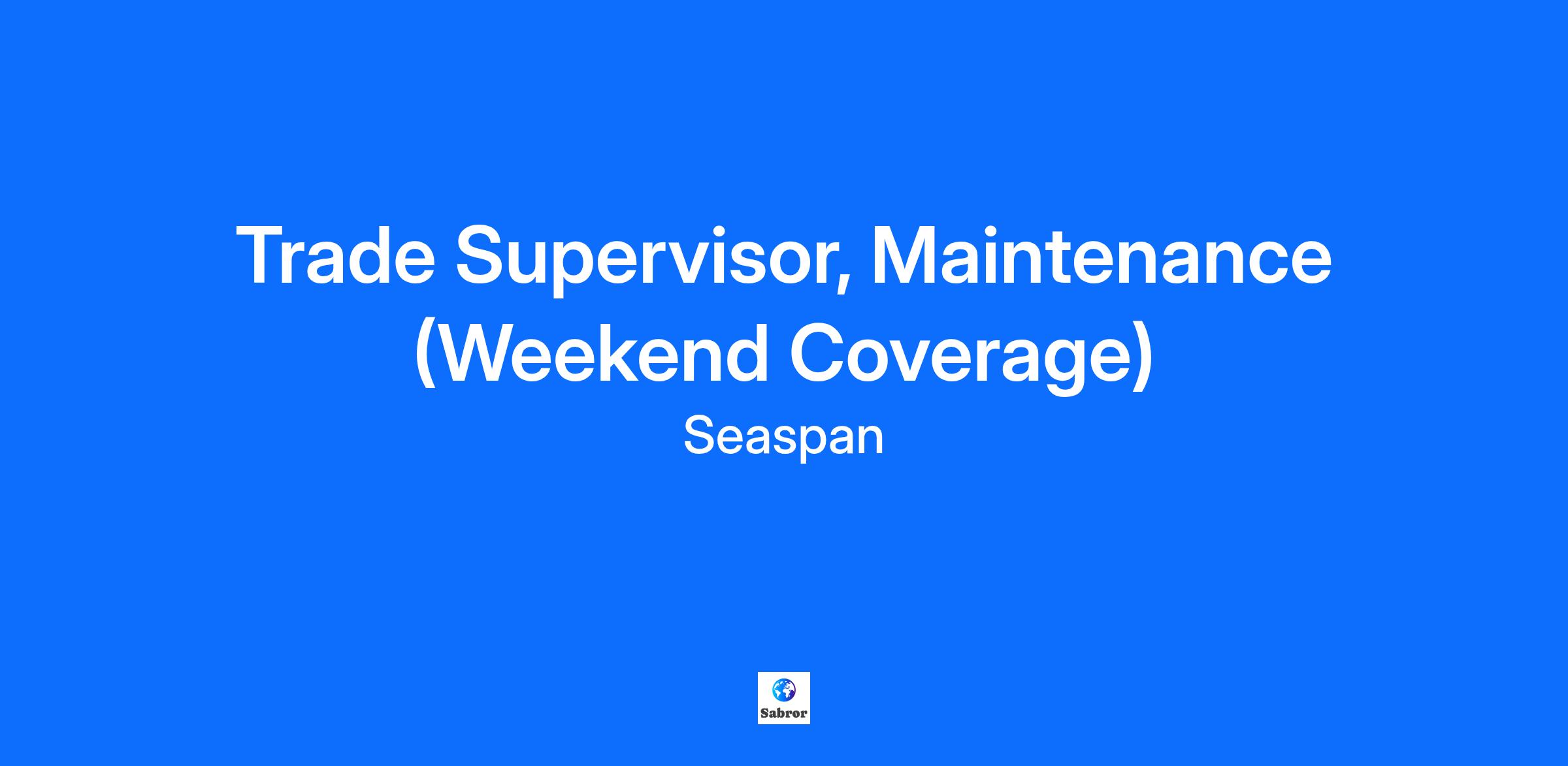 Trade Supervisor, Maintenance (Weekend Coverage)

Seaspan

Sabror